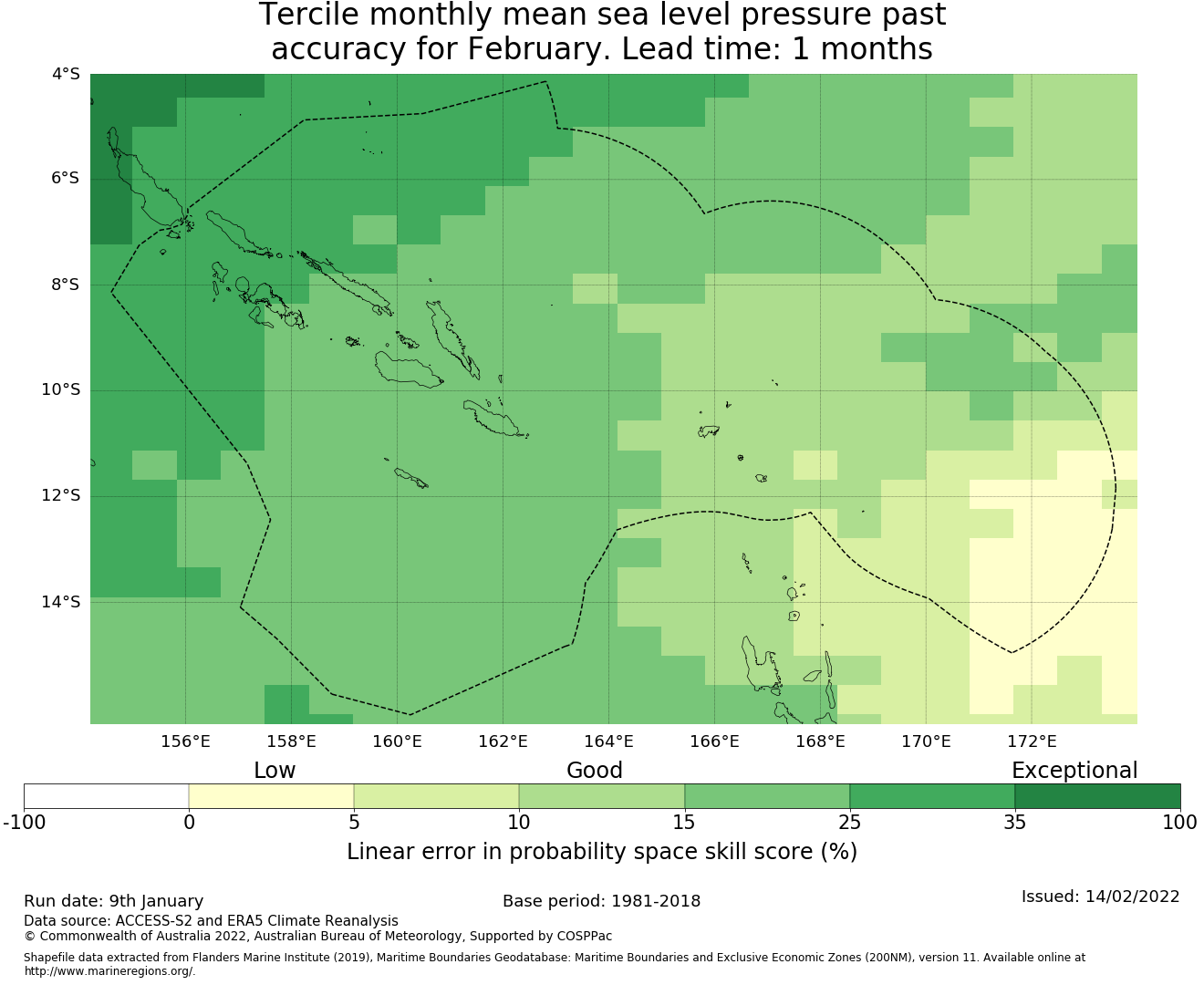 Tercile monthly mean sea level pressure past accuracy for February. Lead time: 1 months

4°S
6°S
8°S
10°S
12°S
14°S

156°E 158°E 160°E 162°E 164°E 166°E 168°E 170°E 172°E

Low Good Exceptional

-100 0 5 10 15 25 35 100

Linear error in probability space skill score (%)

Run date: 9th January
Base period: 1981-2018
Issued: 14/02/2022
Data source: ACCESS-S2 and ERA5 Climate Reanalysis
© Commonwealth of Australia 2022, Australian Bureau of Meteorology, Supported by COSPPac

Shapefile data extracted from Flanders Marine Institute (2019), Maritime Boundaries Geodatabase: Maritime Boundaries and Exclusive Economic Zones (200NM), version 11. Available online at http://www.marineregions.org/.